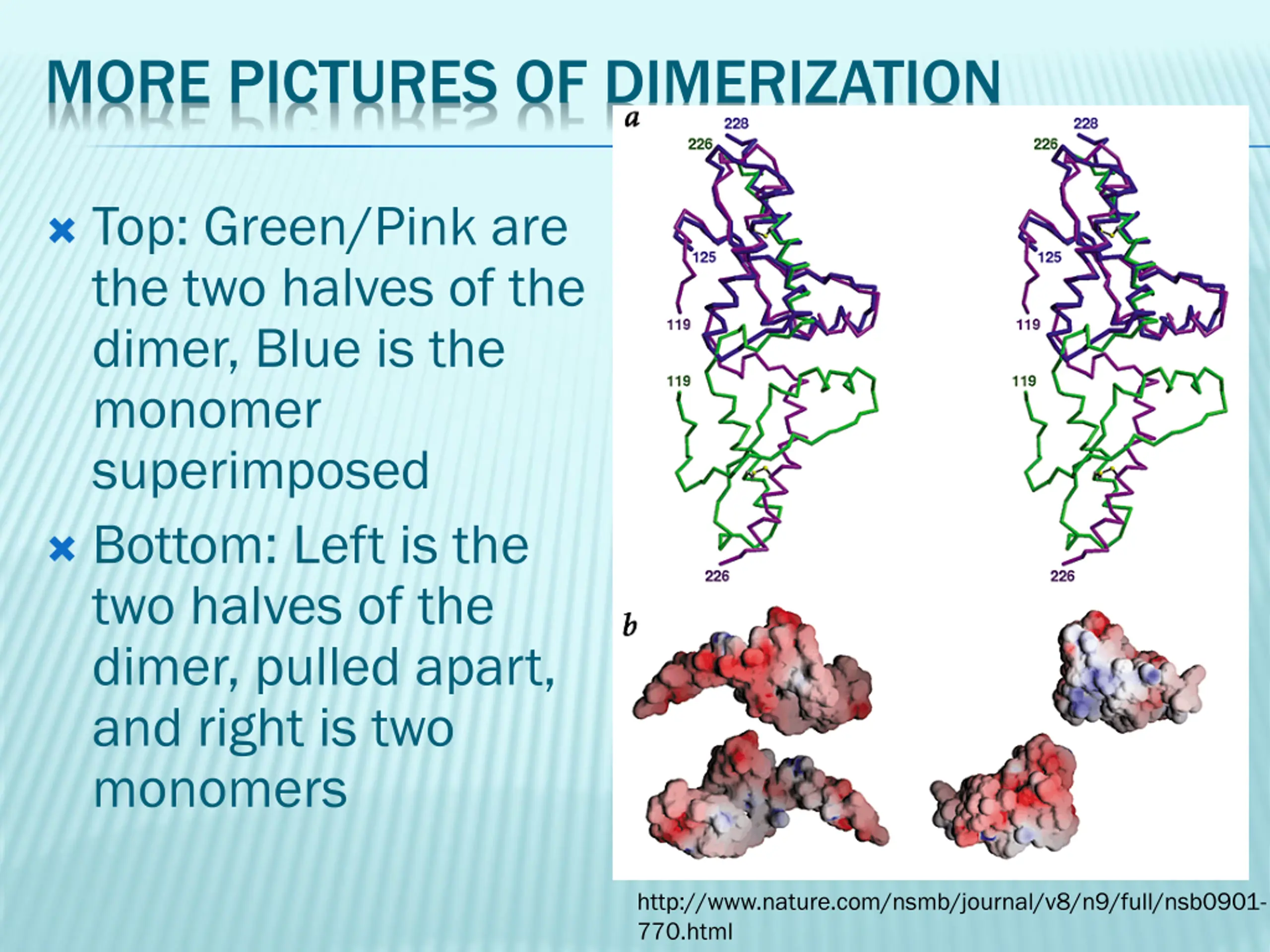 MORE PICTURES OF DIMERIZATION

Top: Green/Pink are the two halves of the dimer, Blue is the monomer superimposed

Bottom: Left is the two halves of the dimer, pulled apart, and right is two monomers

a

228
226
125
119
119
226

228
226
125
119
119
226

b

http://www.nature.com/nsmb/journal/v8/n9/full/nsb0901-770.html